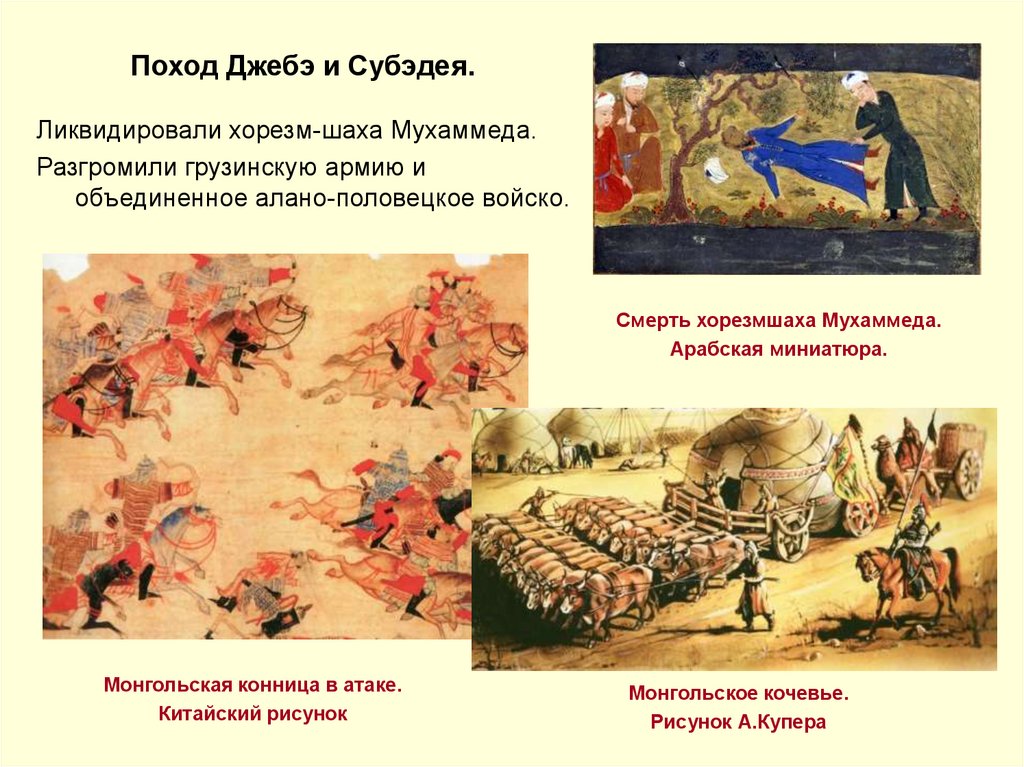 Поход Джебэ и Субэдея.

Ликвидировали хорезм-шаха Мухаммеда.

Разгромили грузинскую армию и объединенное алано-половецкое войско.

Смерть хорезмшаха Мухаммеда. Арабская миниатюра.

Монгольская конница в атаке. Китайский рисунок

Монгольское кочевье. Рисунок А.Купера